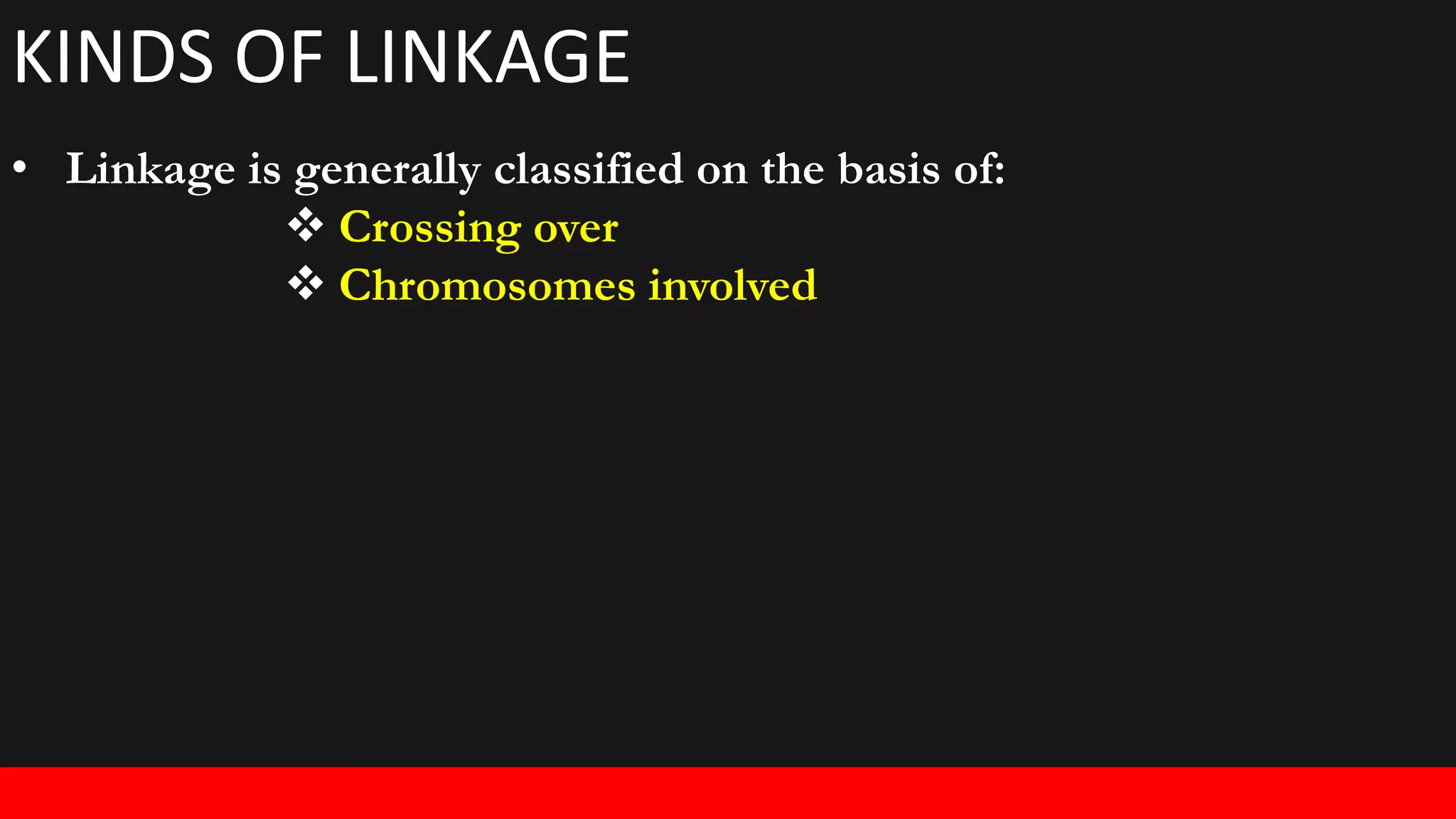 KINDS OF LINKAGE

• Linkage is generally classified on the basis of:
❖ Crossing over
❖ Chromosomes involved